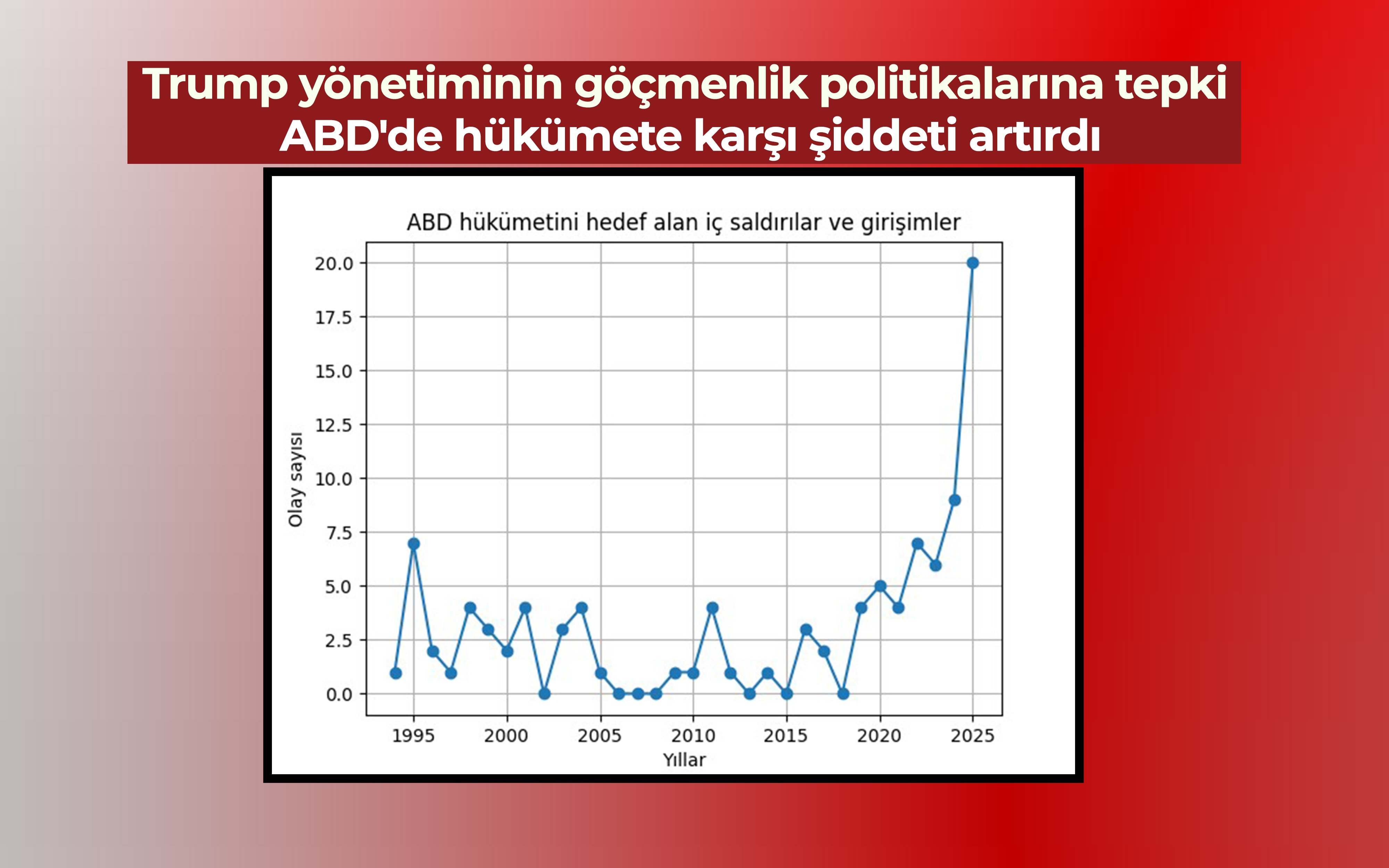 Trump yönetiminin göçmenlik politikalarına tepki ABD'de hükümete karşı şiddeti artırdı

ABD hükümetini hedef alan iç saldırılar ve girişimler

Olay sayısı

20.0
17.5
15.0
12.5
10.0
7.5
5.0
2.5
0.0

1995 2000 2005 2010 2015 2020 2025

Yıllar